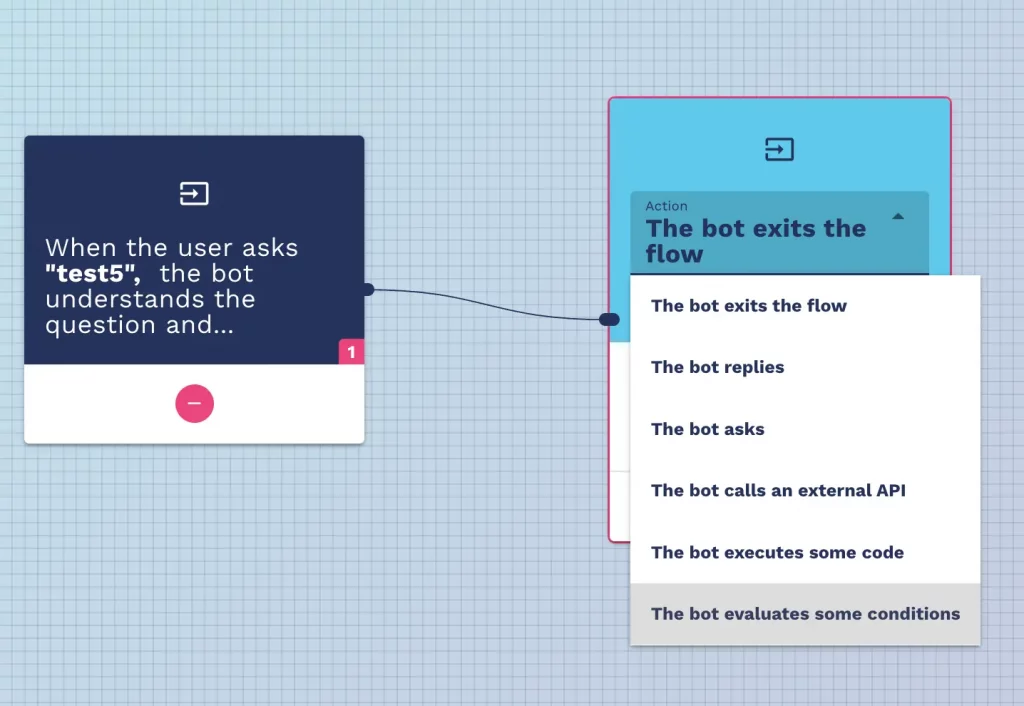 When the user asks "test5", the bot understands the question and...

1

Action
The bot exits the flow

The bot exits the flow

The bot replies

The bot asks

The bot calls an external API

The bot executes some code

The bot evaluates some conditions